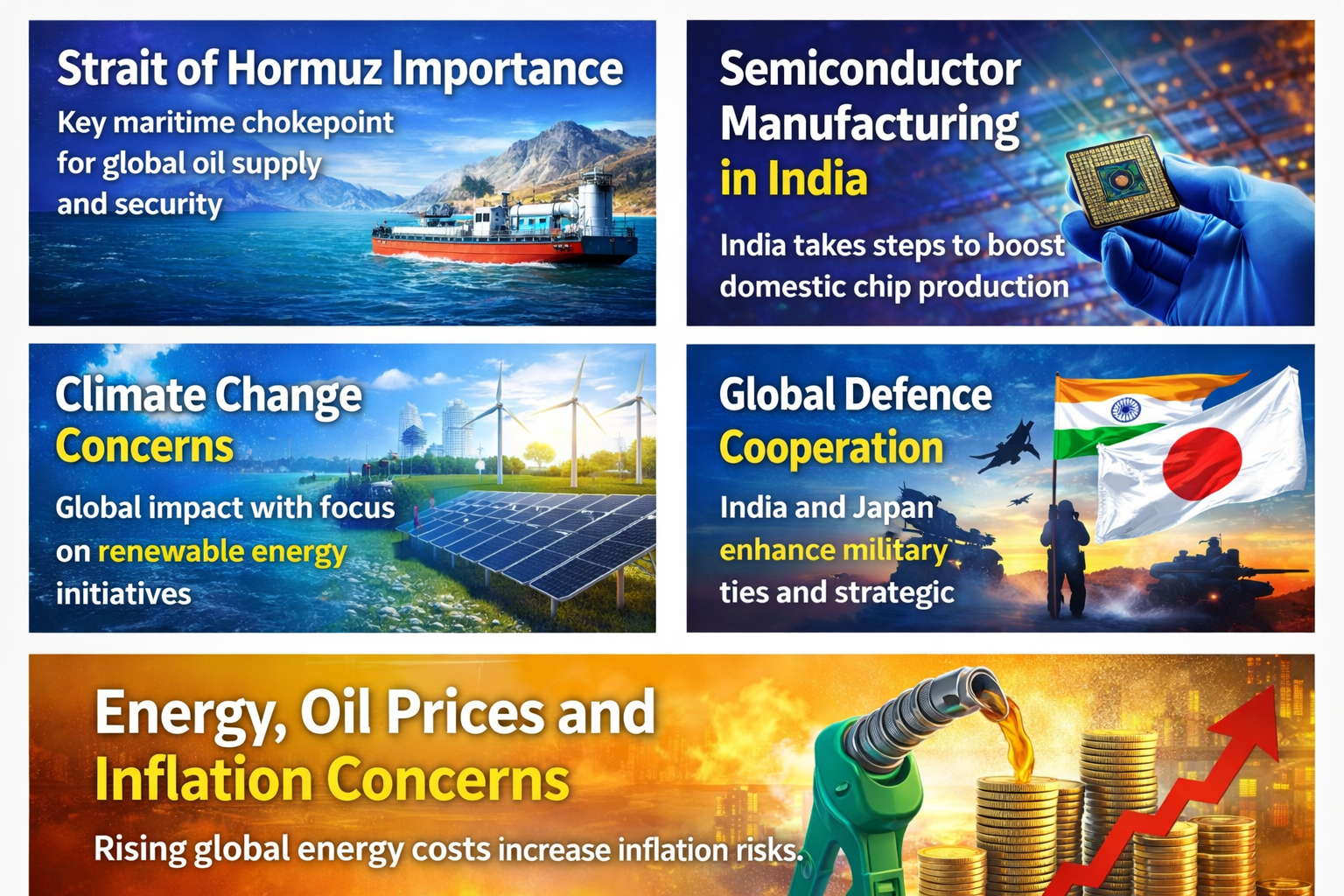 Strait of Hormuz Importance
Key maritime chokepoint for global oil supply and security

Semiconductor Manufacturing in India
India takes steps to boost domestic chip production

Climate Change Concerns
Global impact with focus on renewable energy initiatives

Global Defence Cooperation
India and Japan enhance military ties and strategic

Energy, Oil Prices and Inflation Concerns
Rising global energy costs increase inflation risks.